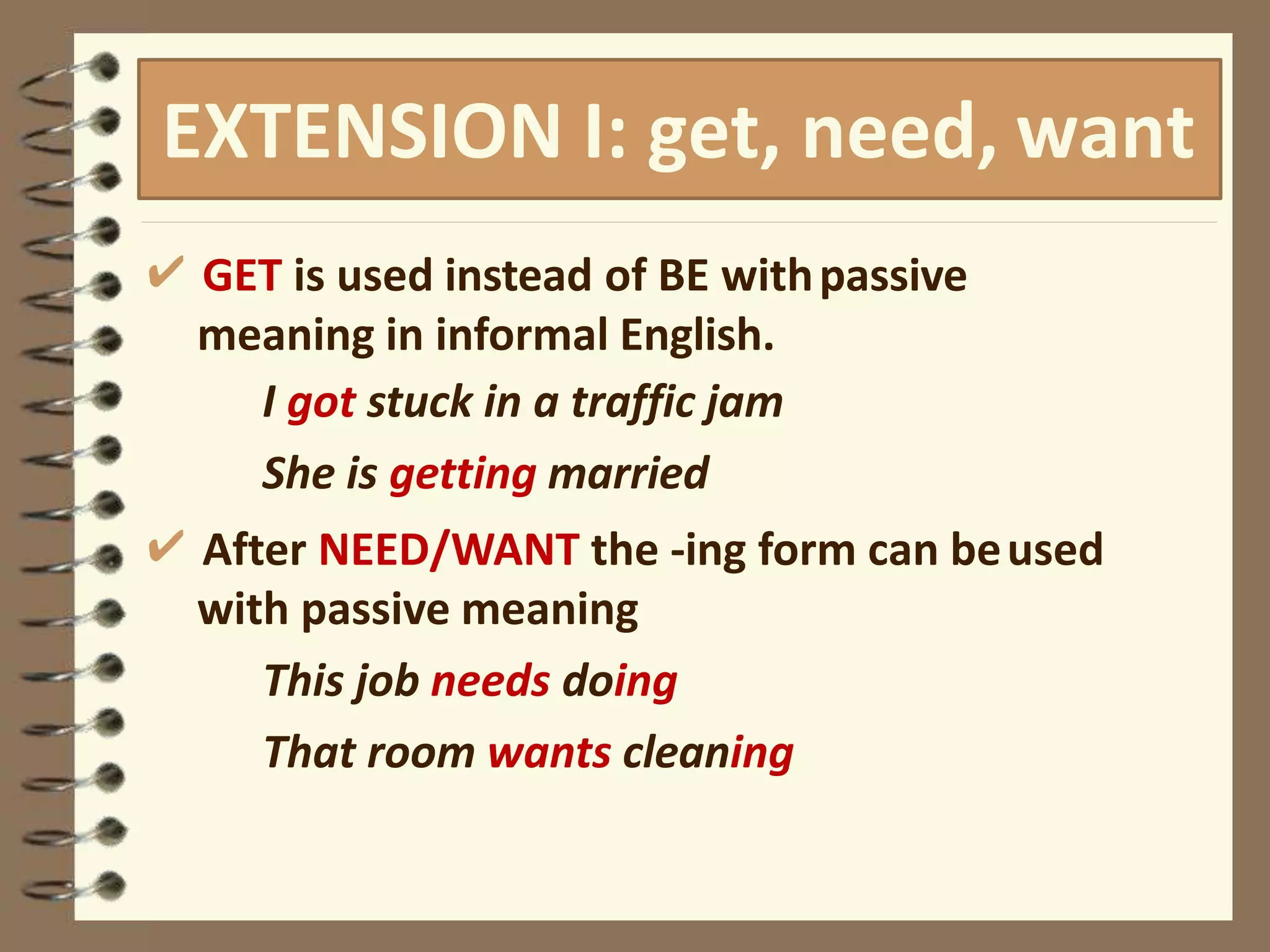 EXTENSION I: get, need, want

✔ GET is used instead of BE with passive meaning in informal English.

I got stuck in a traffic jam

She is getting married

✔ After NEED/WANT the -ing form can be used with passive meaning

This job needs doing

That room wants cleaning